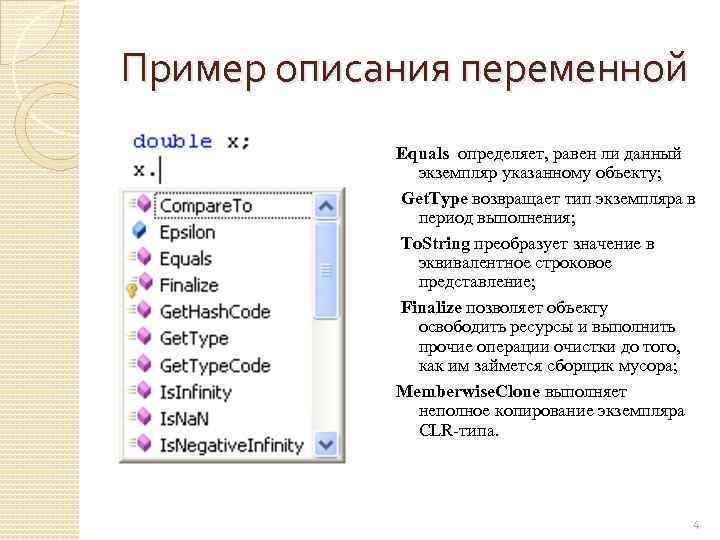 Пример описания переменной

double x;
x.

CompareTo
Epsilon
Equals
Finalize
GetHashCode
GetType
GetTypeCode
IsInfinity
IsNaN
IsNegativeInfinity

Equals определяет, равен ли данный экземпляр указанному объекту;

GetType возвращает тип экземпляра в период выполнения;

ToString преобразует значение в эквивалентное строковое представление;

Finalize позволяет объекту освободить ресурсы и выполнить прочие операции очистки до того, как им займется сборщик мусора;

MemberwiseClone выполняет неполное копирование экземпляра CLR-типа.

4